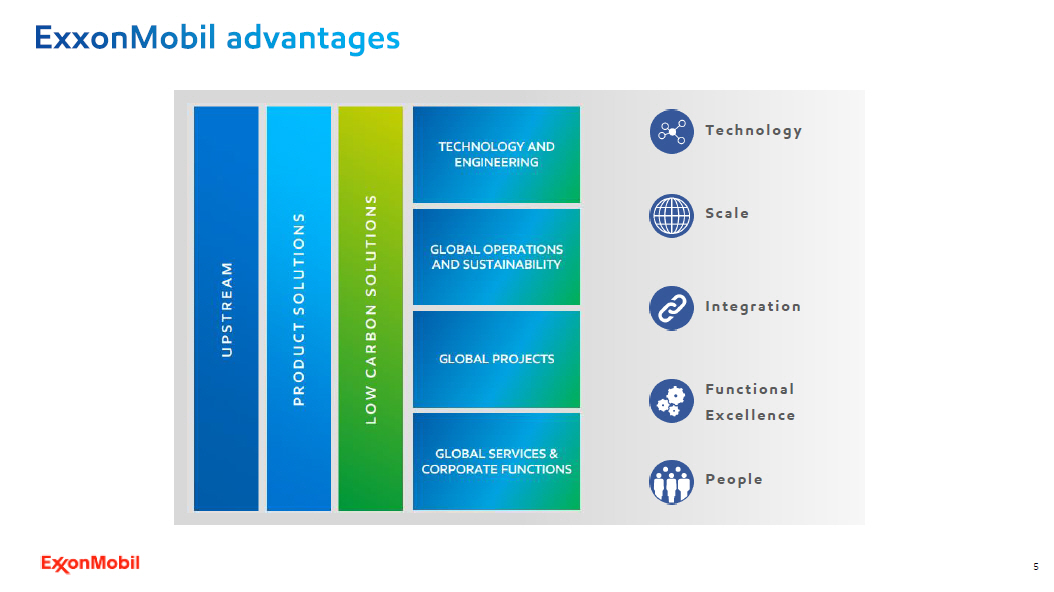 ExxonMobil advantages

UPSTREAM

PRODUCT SOLUTIONS

LOW CARBON SOLUTIONS

TECHNOLOGY AND ENGINEERING

GLOBAL OPERATIONS AND SUSTAINABILITY

GLOBAL PROJECTS

GLOBAL SERVICES & CORPORATE FUNCTIONS

Technology

Scale

Integration

Functional Excellence

People

ExxonMobil

5